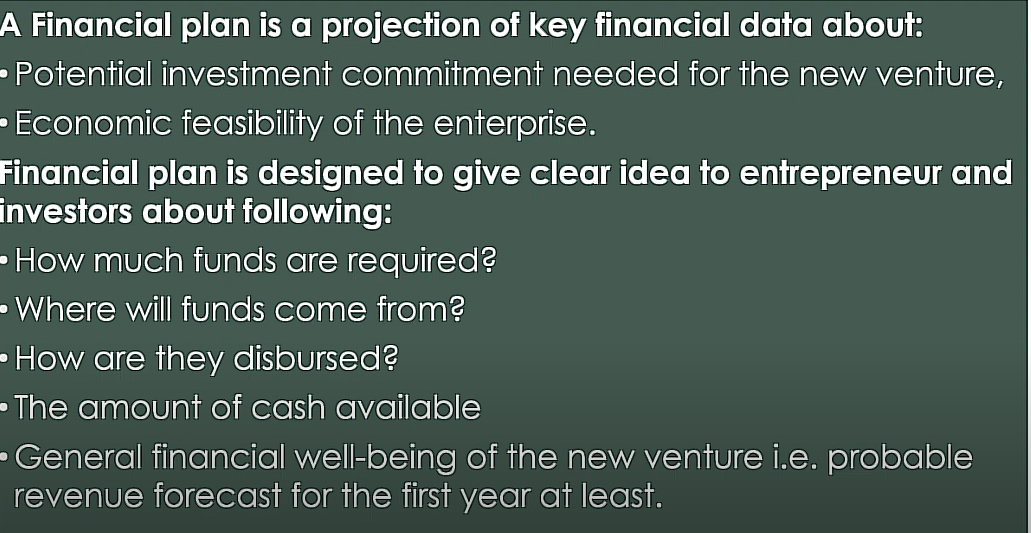 A Financial plan is a projection of key financial data about:

• Potential investment commitment needed for the new venture,

• Economic feasibility of the enterprise.

Financial plan is designed to give clear idea to entrepreneur and investors about following:

• How much funds are required?

• Where will funds come from?

• How are they disbursed?

• The amount of cash available

• General financial well-being of the new venture i.e. probable revenue forecast for the first year at least.